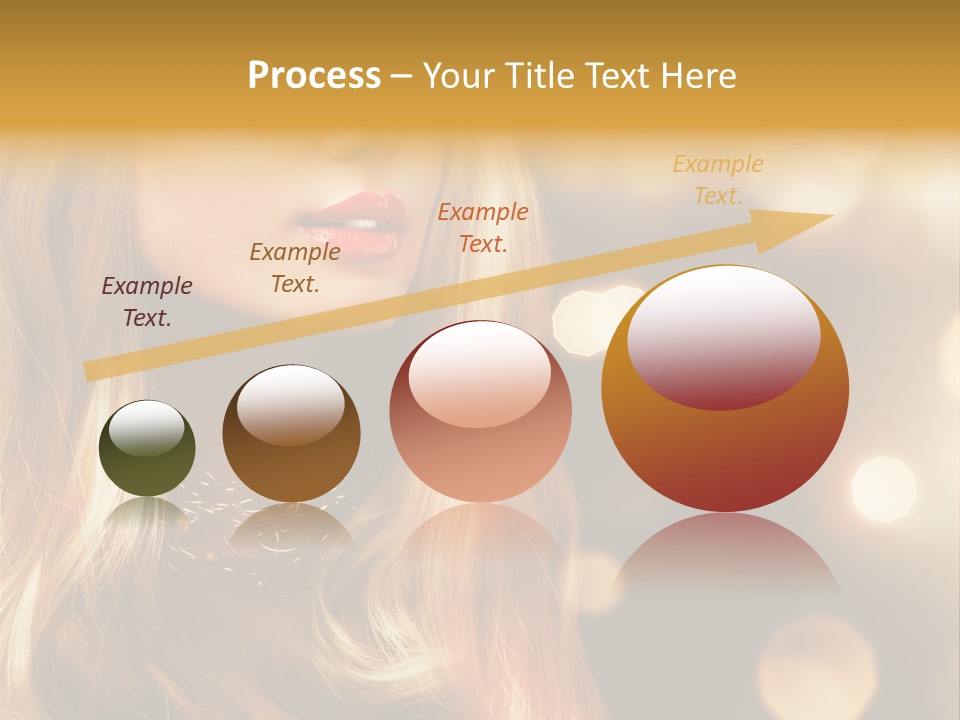 Process – Your Title Text Here

Example Text.

Example Text.

Example Text.

Example Text.